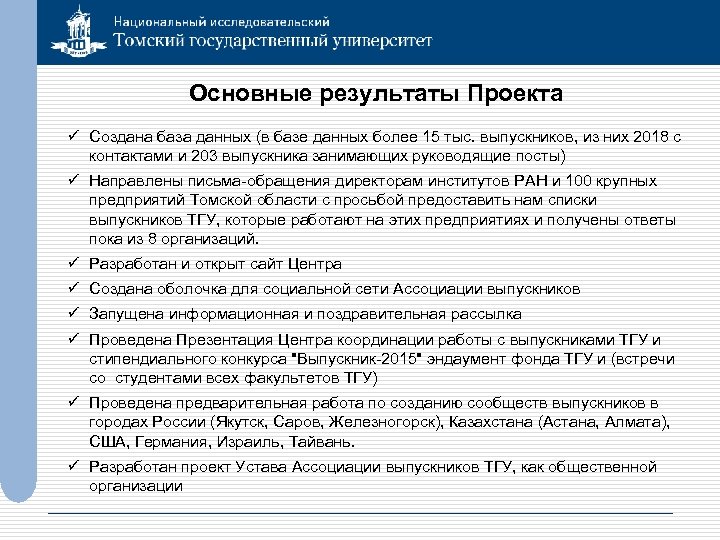 Национальный исследовательский
Томский государственный университет

Основные результаты Проекта

✓ Создана база данных (в базе данных более 15 тыс. выпускников, из них 2018 с контактами и 203 выпускника занимающих руководящие посты)

✓ Направлены письма-обращения директорам институтов РАН и 100 крупных предприятий Томской области с просьбой предоставить нам списки выпускников ТГУ, которые работают на этих предприятиях и получены ответы пока из 8 организаций.

✓ Разработан и открыт сайт Центра

✓ Создана оболочка для социальной сети Ассоциации выпускников

✓ Запущена информационная и поздравительная рассылка

✓ Проведена Презентация Центра координации работы с выпускниками ТГУ и стипендиального конкурса "Выпускник-2015" эндаумент фонда ТГУ и (встречи со студентами всех факультетов ТГУ)

✓ Проведена предварительная работа по созданию сообществ выпускников в городах России (Якутск, Саров, Железногорск), Казахстана (Астана, Алмата), США, Германия, Израиль, Тайвань.

✓ Разработан проект Устава Ассоциации выпускников ТГУ, как общественной организации